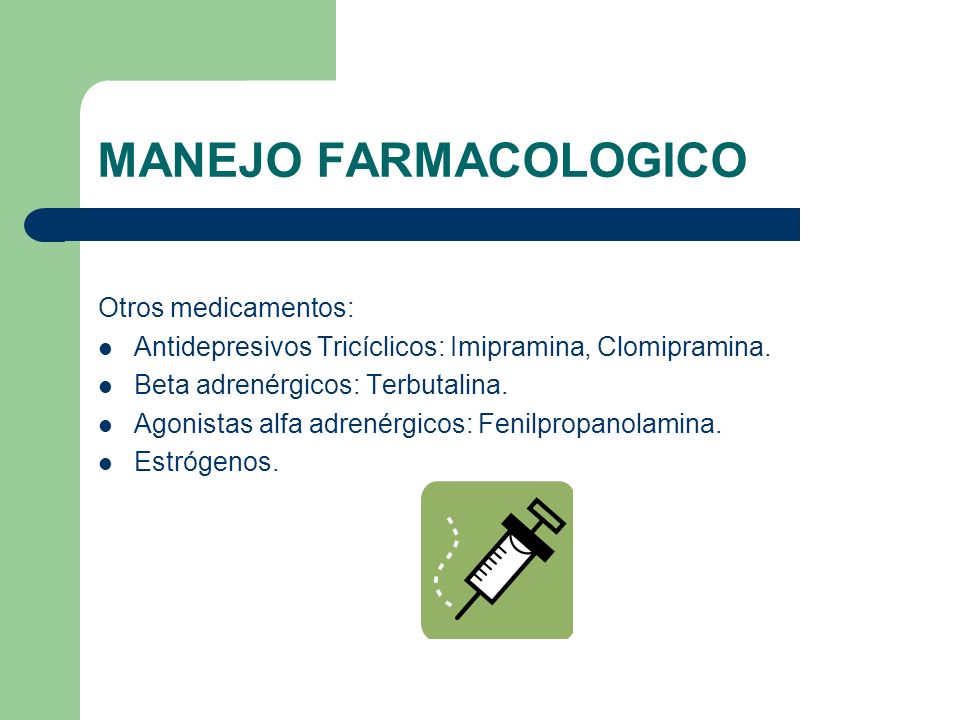 MANEJO FARMACOLOGICO

Otros medicamentos:
- Antidepresivos Tricíclicos: Imipramina, Clomipramina.
- Beta adrenérgicos: Terbutalina.
- Agonistas alfa adrenérgicos: Fenilpropanolamina.
- Estrógenos.